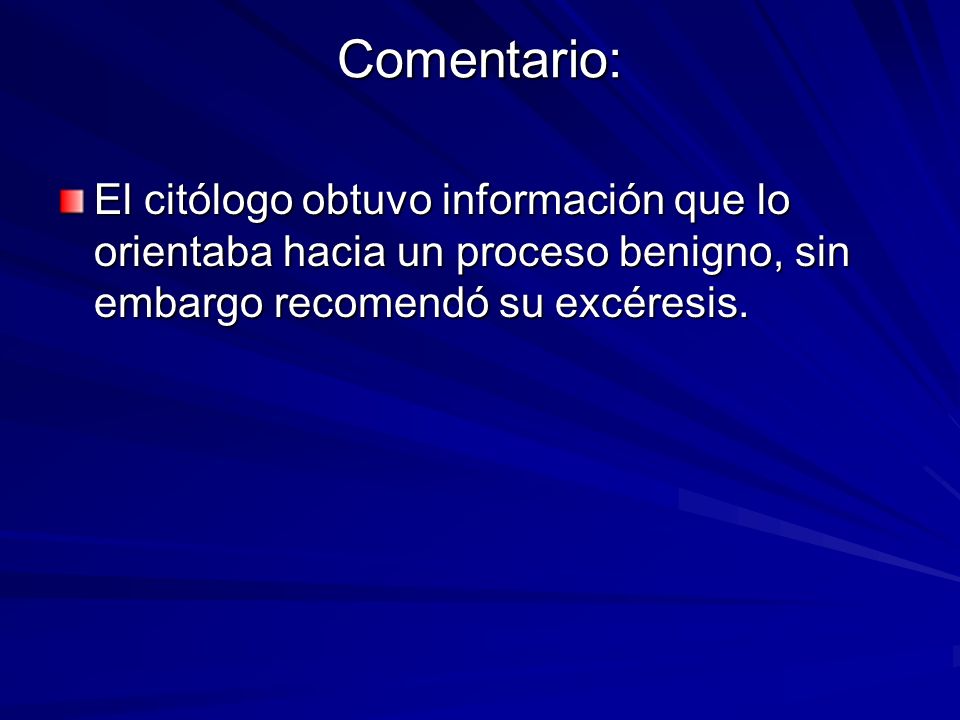 Comentario:

El citólogo obtuvo información que lo orientaba hacia un proceso benigno, sin embargo recomendó su excéresis.